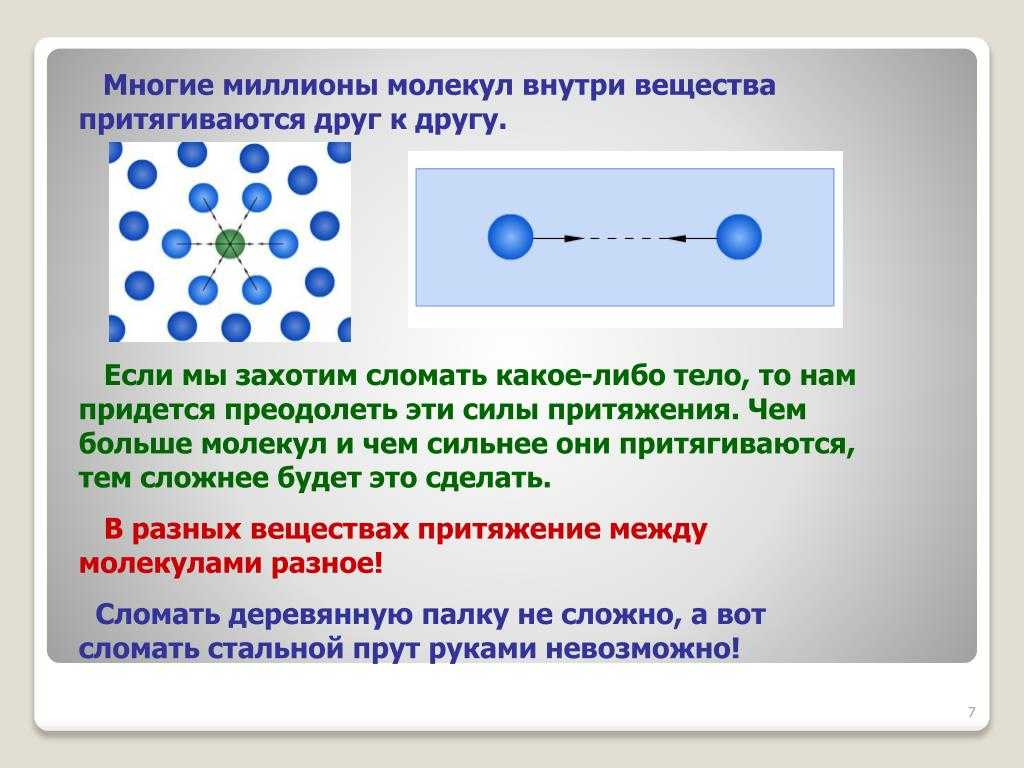 Многие миллионы молекул внутри вещества притягиваются друг к другу.

Если мы захотим сломать какое-либо тело, то нам придется преодолеть эти силы притяжения. Чем больше молекул и чем сильнее они притягиваются, тем сложнее будет это сделать.

В разных веществах притяжение между молекулами разное!

Сломать деревянную палку не сложно, а вот сломать стальной прут руками невозможно!

7